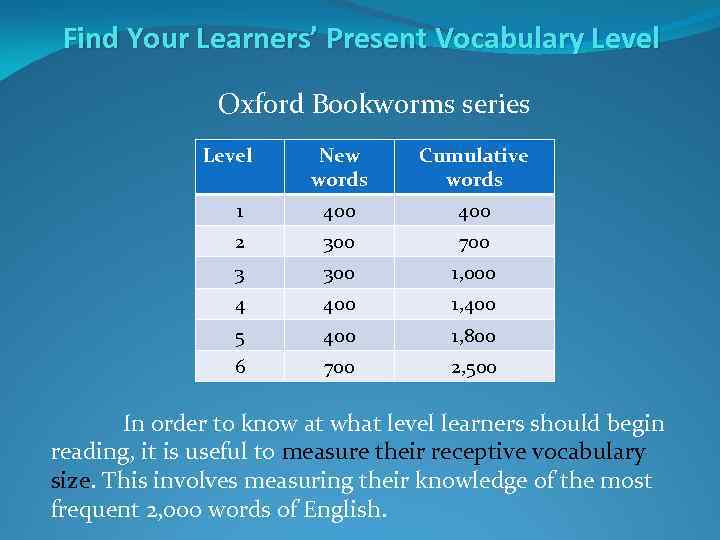 Find Your Learners' Present Vocabulary Level

Oxford Bookworms series

| Level | New words | Cumulative words |
|---|---|---|
| 1 | 400 | 400 |
| 2 | 300 | 700 |
| 3 | 300 | 1,000 |
| 4 | 400 | 1,400 |
| 5 | 400 | 1,800 |
| 6 | 700 | 2,500 |

In order to know at what level learners should begin reading, it is useful to measure their receptive vocabulary size. This involves measuring their knowledge of the most frequent 2,000 words of English.